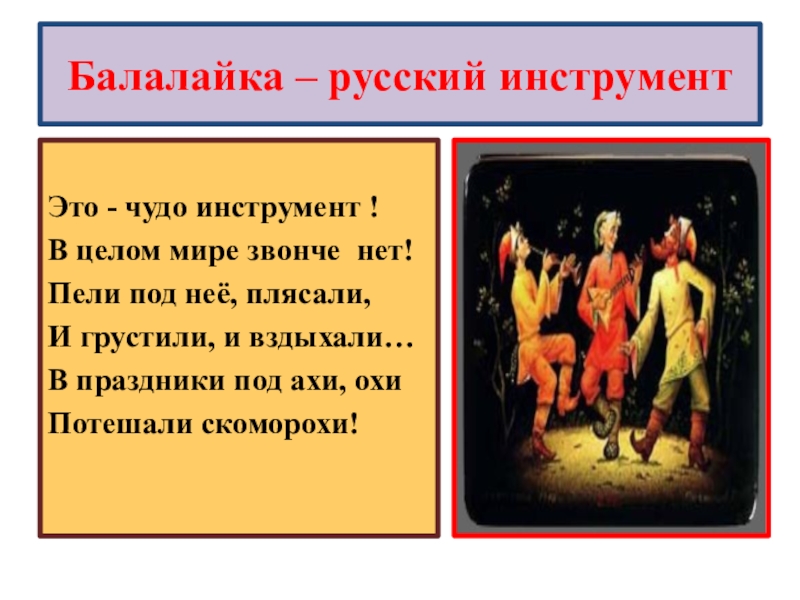 Балалайка – русский инструмент

Это - чудо инструмент !
В целом мире звонче нет!
Пели под неё, плясали,
И грустили, и вздыхали…
В праздники под ахи, охи
Потешали скоморохи!